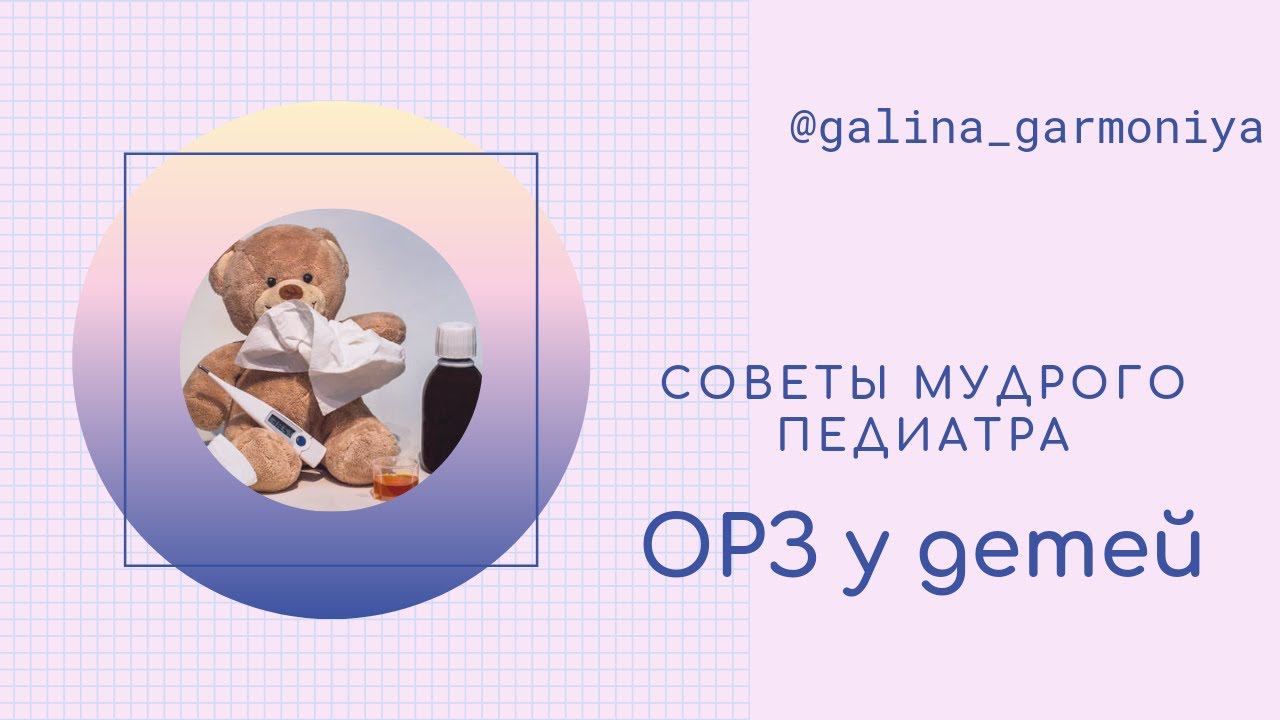 @galina_garmoniya

СОВЕТЫ МУДРОГО ПЕДИАТРА

ОРЗ у детей